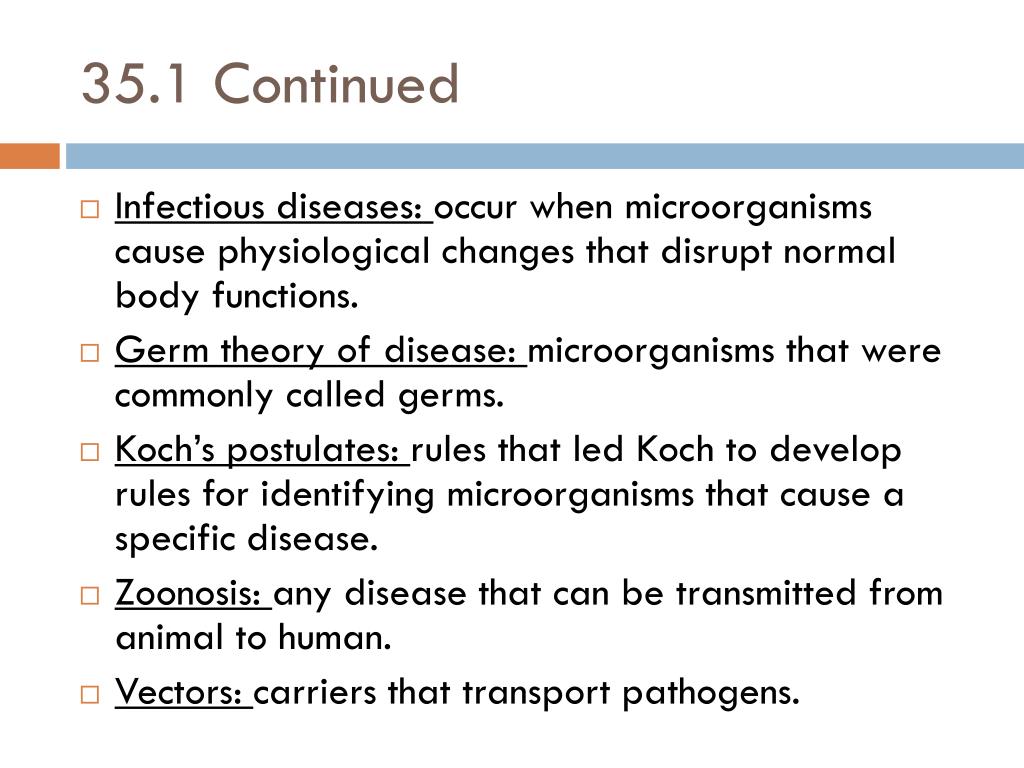 35.1 Continued

□ Infectious diseases: occur when microorganisms cause physiological changes that disrupt normal body functions.

□ Germ theory of disease: microorganisms that were commonly called germs.

□ Koch's postulates: rules that led Koch to develop rules for identifying microorganisms that cause a specific disease.

□ Zoonosis: any disease that can be transmitted from animal to human.

□ Vectors: carriers that transport pathogens.